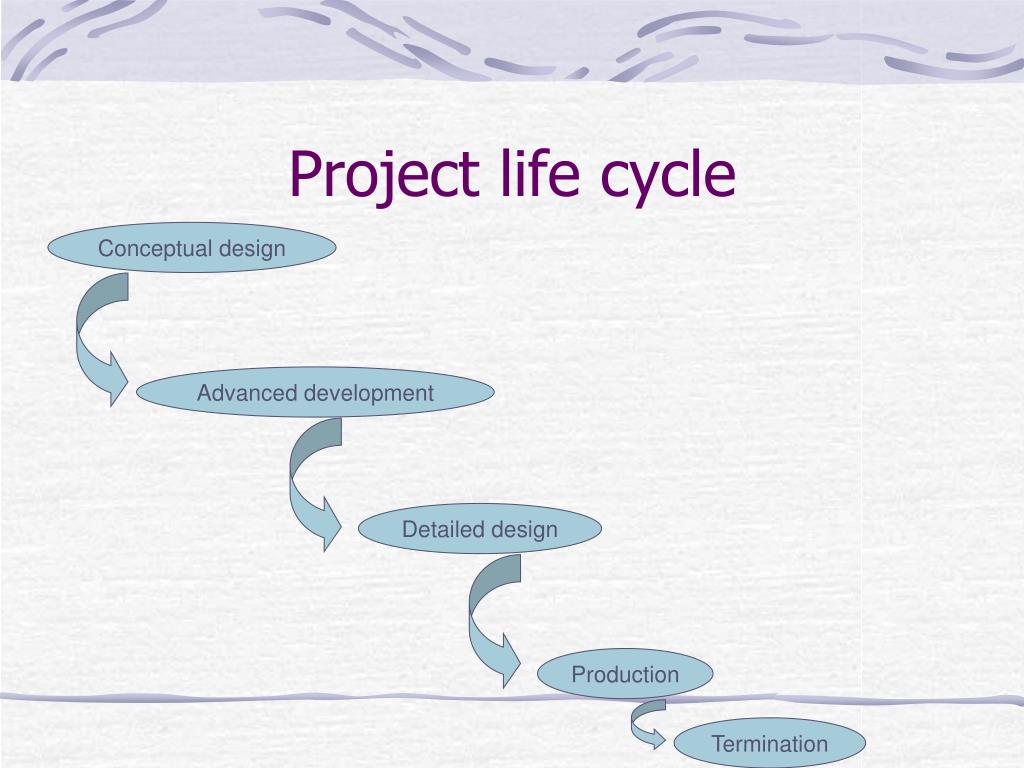 Project life cycle

Conceptual design

Advanced development

Detailed design

Production

Termination